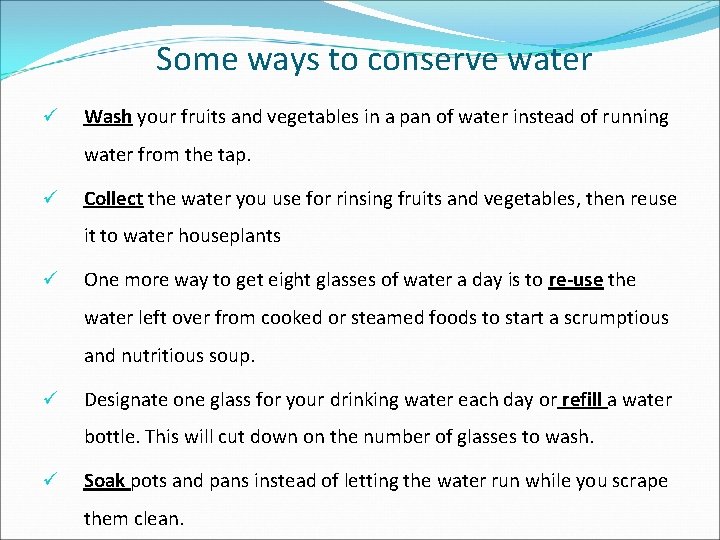 Some ways to conserve water

✓ Wash your fruits and vegetables in a pan of water instead of running water from the tap.

✓ Collect the water you use for rinsing fruits and vegetables, then reuse it to water houseplants

✓ One more way to get eight glasses of water a day is to re-use the water left over from cooked or steamed foods to start a scrumptious and nutritious soup.

✓ Designate one glass for your drinking water each day or refill a water bottle. This will cut down on the number of glasses to wash.

✓ Soak pots and pans instead of letting the water run while you scrape them clean.